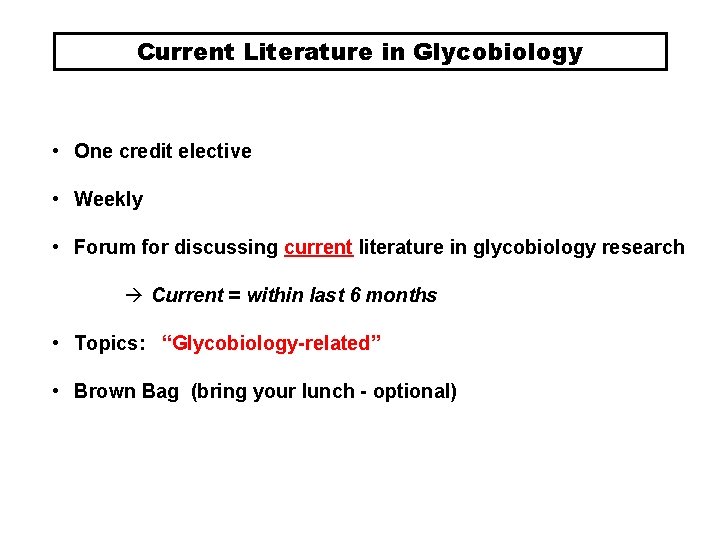 Current Literature in Glycobiology

• One credit elective

• Weekly

• Forum for discussing current literature in glycobiology research

→ Current = within last 6 months

• Topics: "Glycobiology-related"

• Brown Bag (bring your lunch - optional)